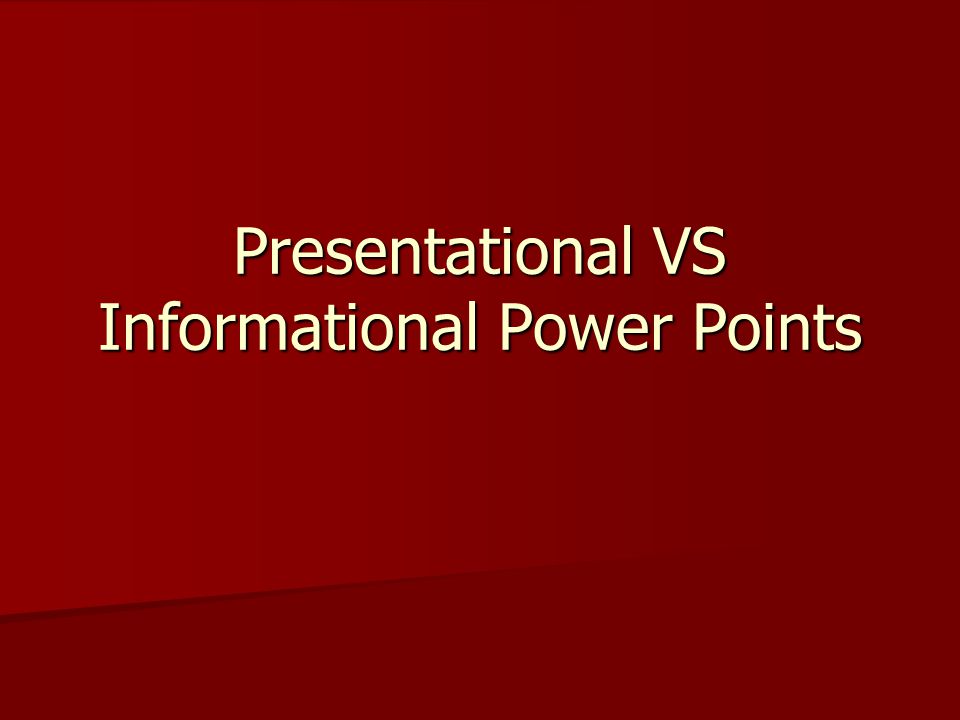 Presentational VS Informational Power Points